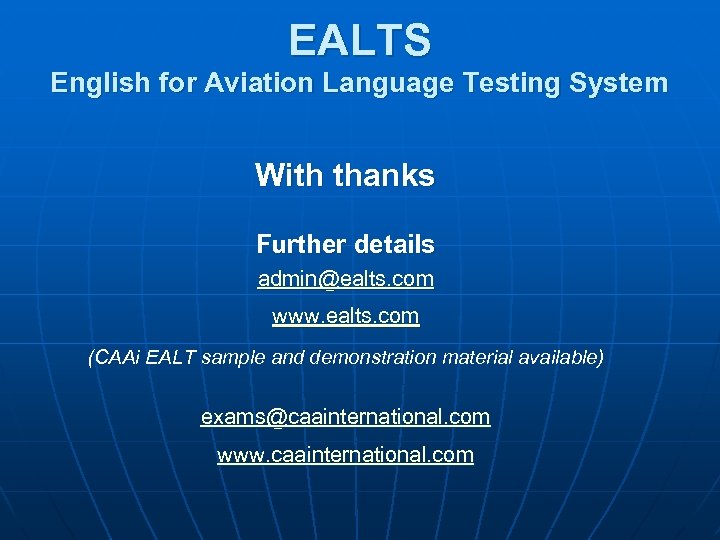 EALTS
English for Aviation Language Testing System

With thanks

Further details

admin@ealts.com

www.ealts.com

(CAAi EALT sample and demonstration material available)

exams@caainternational.com

www.caainternational.com